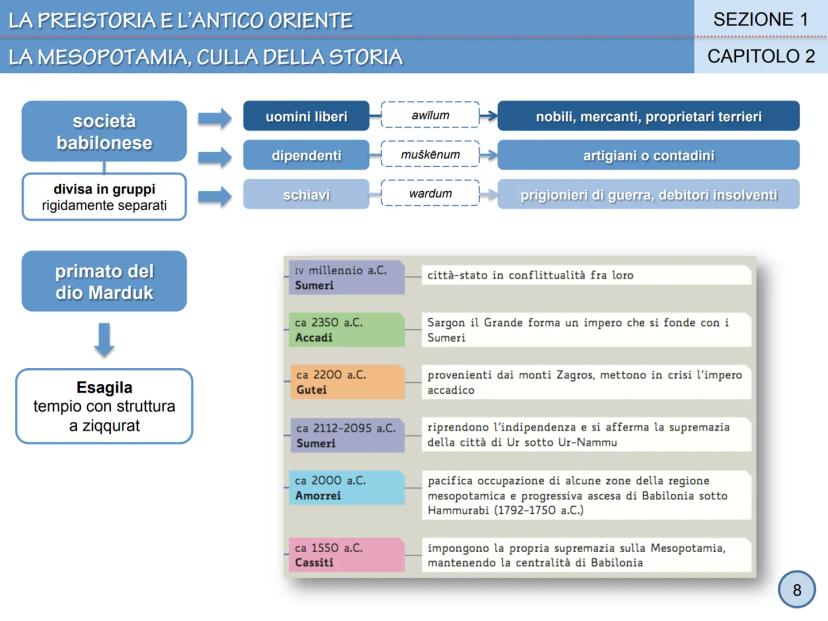 LA PREISTORIA E L'ANTICO ORIENTE

SEZIONE 1

LA MESOPOTAMIA, CULLA DELLA STORIA

CAPITOLO 2

società babilonese

divisa in gruppi rigidamente separati

uomini liberi

awīlum

nobili, mercanti, proprietari terrieri

dipendenti

muškēnum

artigiani o contadini

schiavi

wardum

prigionieri di guerra, debitori insolventi

primato del dio Marduk

Esagila
tempio con struttura a ziqqurat

| | |
|---|---|
| IV millennio a.C. Sumeri | città-stato in conflittualità fra loro |
| ca 2350 a.C. Accadi | Sargon il Grande forma un impero che si fonde con i Sumeri |
| ca 2200 a.C. Gutei | provenienti dai monti Zagros, mettono in crisi l'impero accadico |
| ca 2112-2095 a.C. Sumeri | riprendono l'indipendenza e si afferma la supremazia della città di Ur sotto Ur-Nammu |
| ca 2000 a.C. Amorrei | pacifica occupazione di alcune zone della regione mesopotamica e progressiva ascesa di Babilonia sotto Hammurabi (1792-1750 a.C.) |
| ca 1550 a.C. Cassiti | impongono la propria supremazia sulla Mesopotamia, mantenendo la centralità di Babilonia |

8